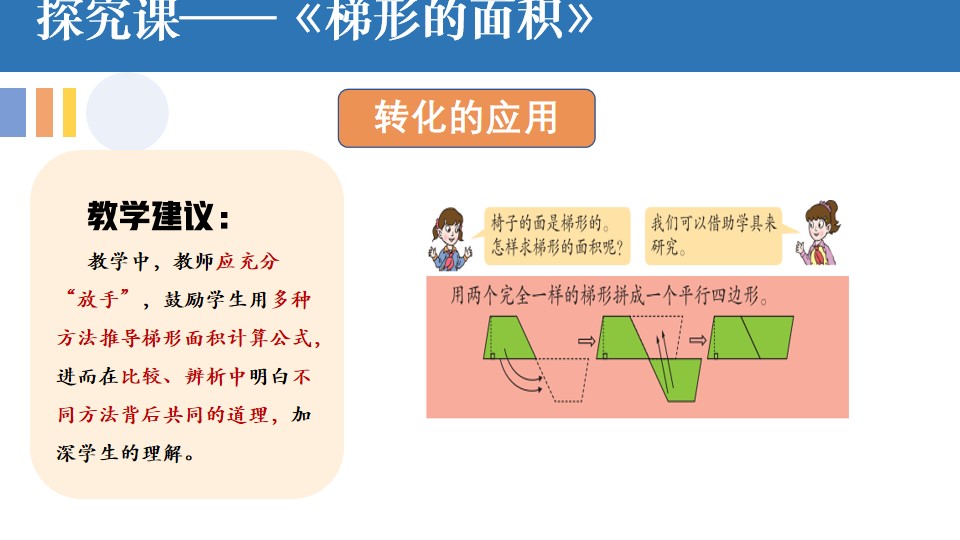 探究课——《梯形的面积》

转化的应用

教学建议：

教学中，教师应充分“放手”，鼓励学生用多种方法推导梯形面积计算公式，进而在比较、辨析中明白不同方法背后共同的道理，加深学生的理解。

椅子的面是梯形的。怎样求梯形的面积呢？

我们可以借助学具来研究。

用两个完全一样的梯形拼成一个平行四边形。